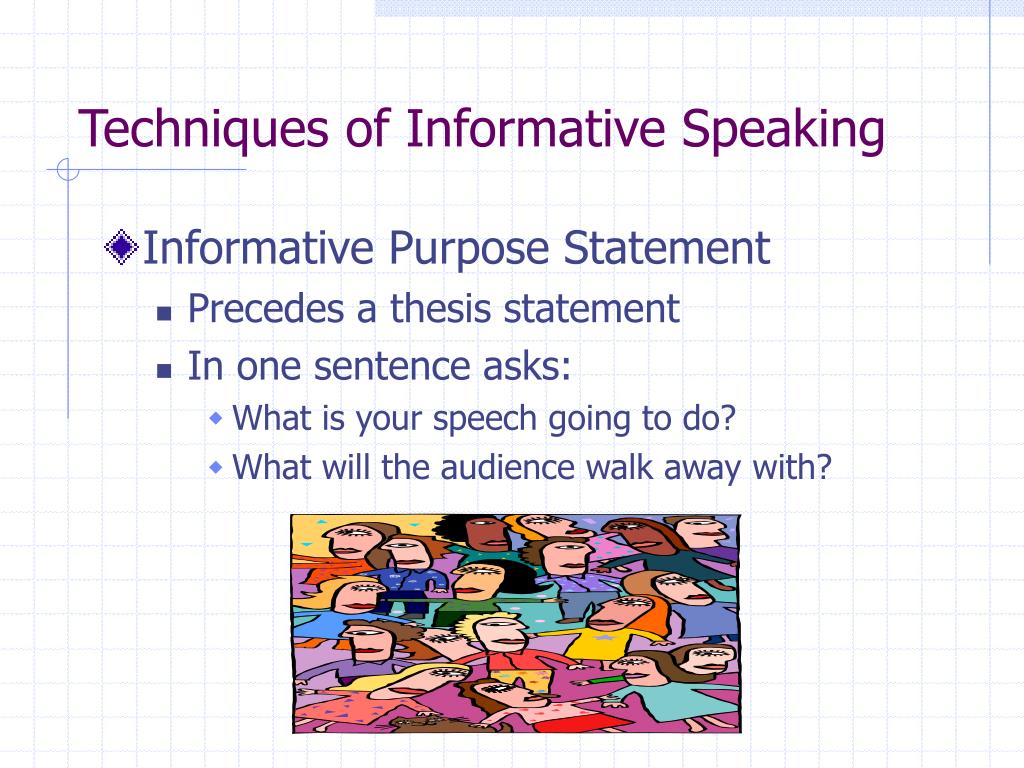 Techniques of Informative Speaking

Informative Purpose Statement

Precedes a thesis statement

In one sentence asks:

What is your speech going to do?

What will the audience walk away with?